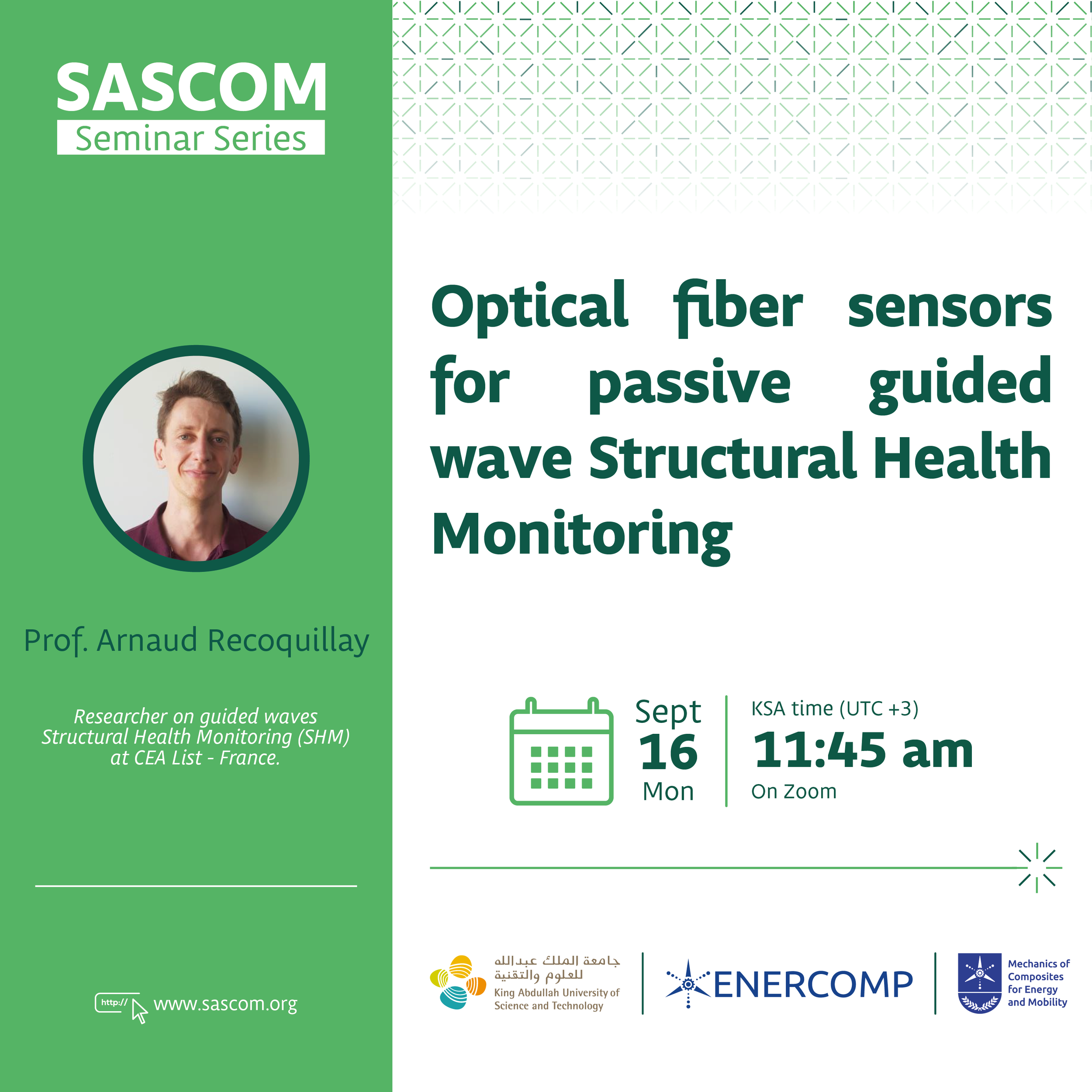 SASCOM
Seminar Series

Prof. Arnaud Recoquillay

Researcher on guided waves Structural Health Monitoring (SHM) at CEA List - France.

http:// www.sascom.org

Optical fiber sensors for passive guided wave Structural Health Monitoring

Sept
16
Mon

KSA time (UTC +3)
11:45 am
On Zoom

جامعة الملك عبدالله للعلوم والتقنية
King Abdullah University of Science and Technology

ENERCOMP

Mechanics of Composites for Energy and Mobility